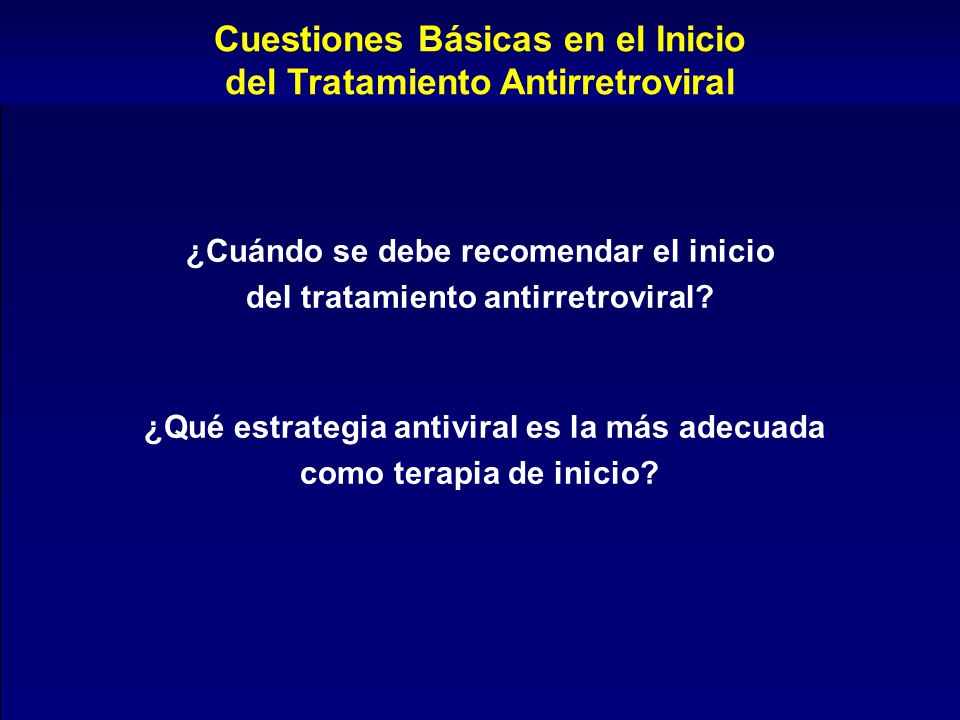 Cuestiones Básicas en el Inicio del Tratamiento Antirretroviral

¿Cuándo se debe recomendar el inicio del tratamiento antirretroviral?

¿Qué estrategia antiviral es la más adecuada como terapia de inicio?